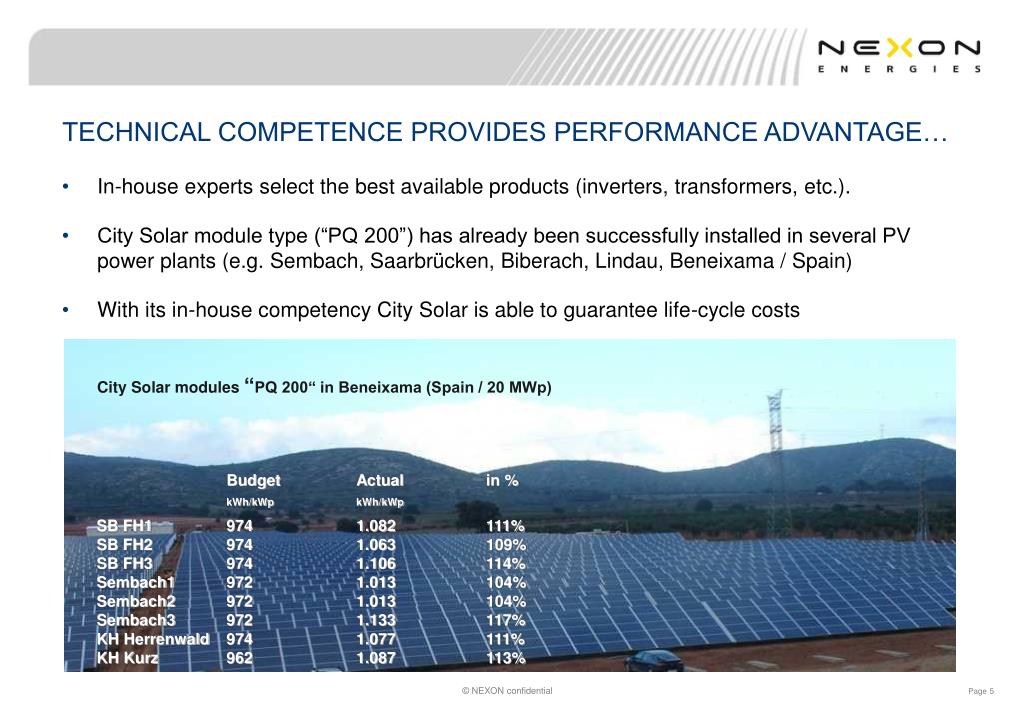 NEXON
ENERGIES

TECHNICAL COMPETENCE PROVIDES PERFORMANCE ADVANTAGE…

• In-house experts select the best available products (inverters, transformers, etc.).

• City Solar module type (“PQ 200”) has already been successfully installed in several PV power plants (e.g. Sembach, Saarbrücken, Biberach, Lindau, Beneixama / Spain)

• With its in-house competency City Solar is able to guarantee life-cycle costs

City Solar modules “PQ 200“ in Beneixama (Spain / 20 MWp)

| | Budget kWh/kWp | Actual kWh/kWp | in % |
|---|---|---|---|
| SB FH1 | 974 | 1.082 | 111% |
| SB FH2 | 974 | 1.063 | 109% |
| SB FH3 | 974 | 1.106 | 114% |
| Sembach1 | 972 | 1.013 | 104% |
| Sembach2 | 972 | 1.013 | 104% |
| Sembach3 | 972 | 1.133 | 117% |
| KH Herrenwald | 974 | 1.077 | 111% |
| KH Kurz | 962 | 1.087 | 113% |

© NEXON confidential

Page 5